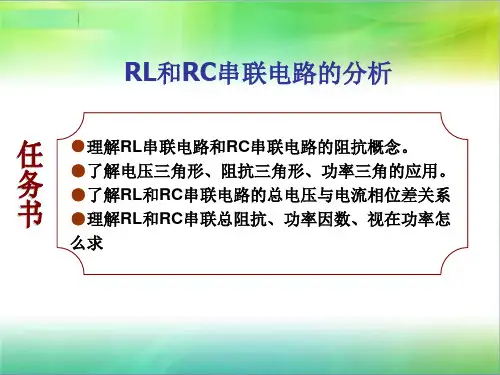 RL和RC串联电路的分析

任务书

●理解RL串联电路和RC串联电路的阻抗概念。
●了解电压三角形、阻抗三角形、功率三角的应用。
●了解RL和RC串联电路的总电压与电流相位差关系
●理解RL和RC串联总阻抗、功率因数、视在功率怎么求